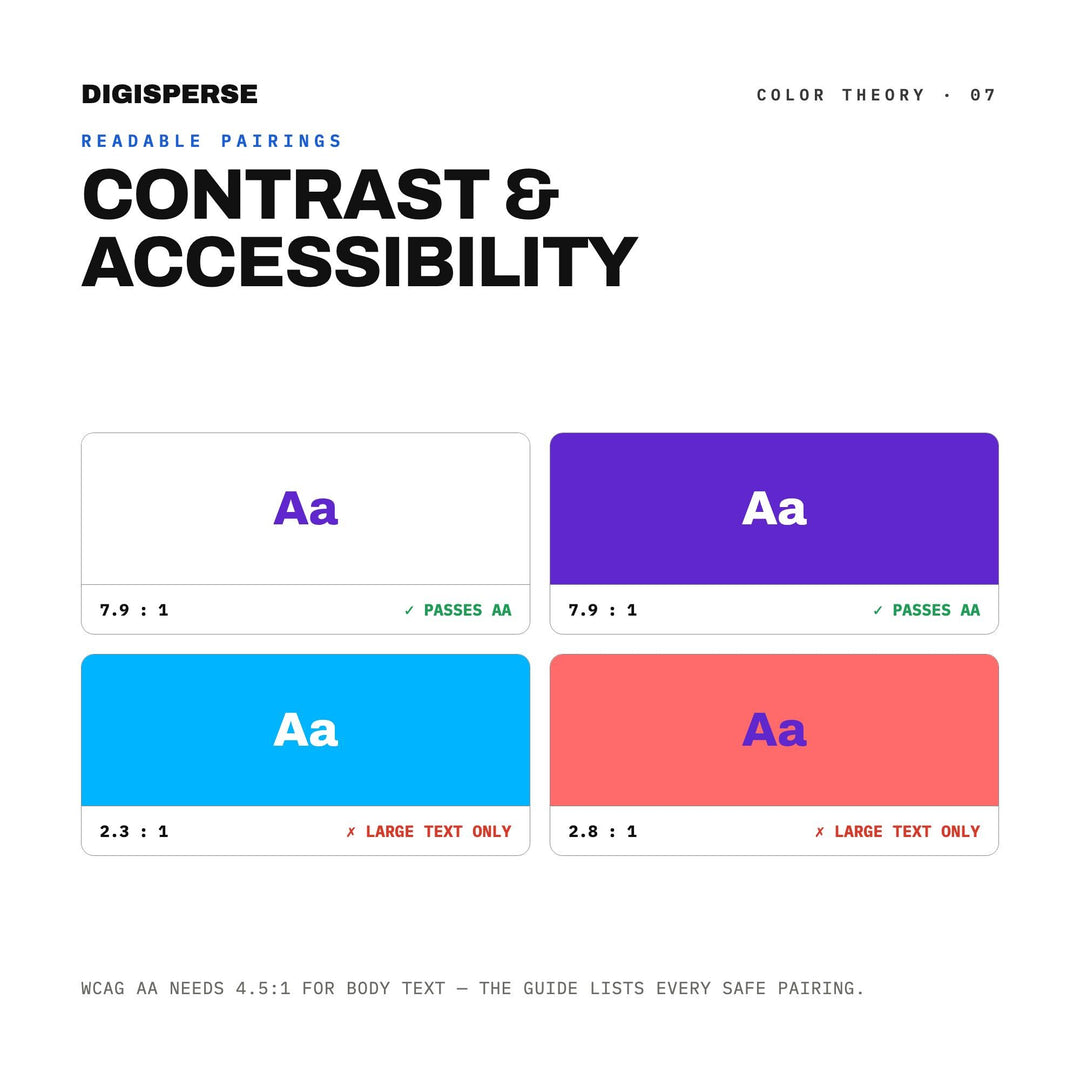 DIGISPERSE

COLOR THEORY · 07

READABLE PAIRINGS

CONTRAST & ACCESSIBILITY

Aa

7.9 : 1

✓ PASSES AA

Aa

7.9 : 1

✓ PASSES AA

Aa

2.3 : 1

✗ LARGE TEXT ONLY

Aa

2.8 : 1

✗ LARGE TEXT ONLY

WCAG AA NEEDS 4.5:1 FOR BODY TEXT — THE GUIDE LISTS EVERY SAFE PAIRING.